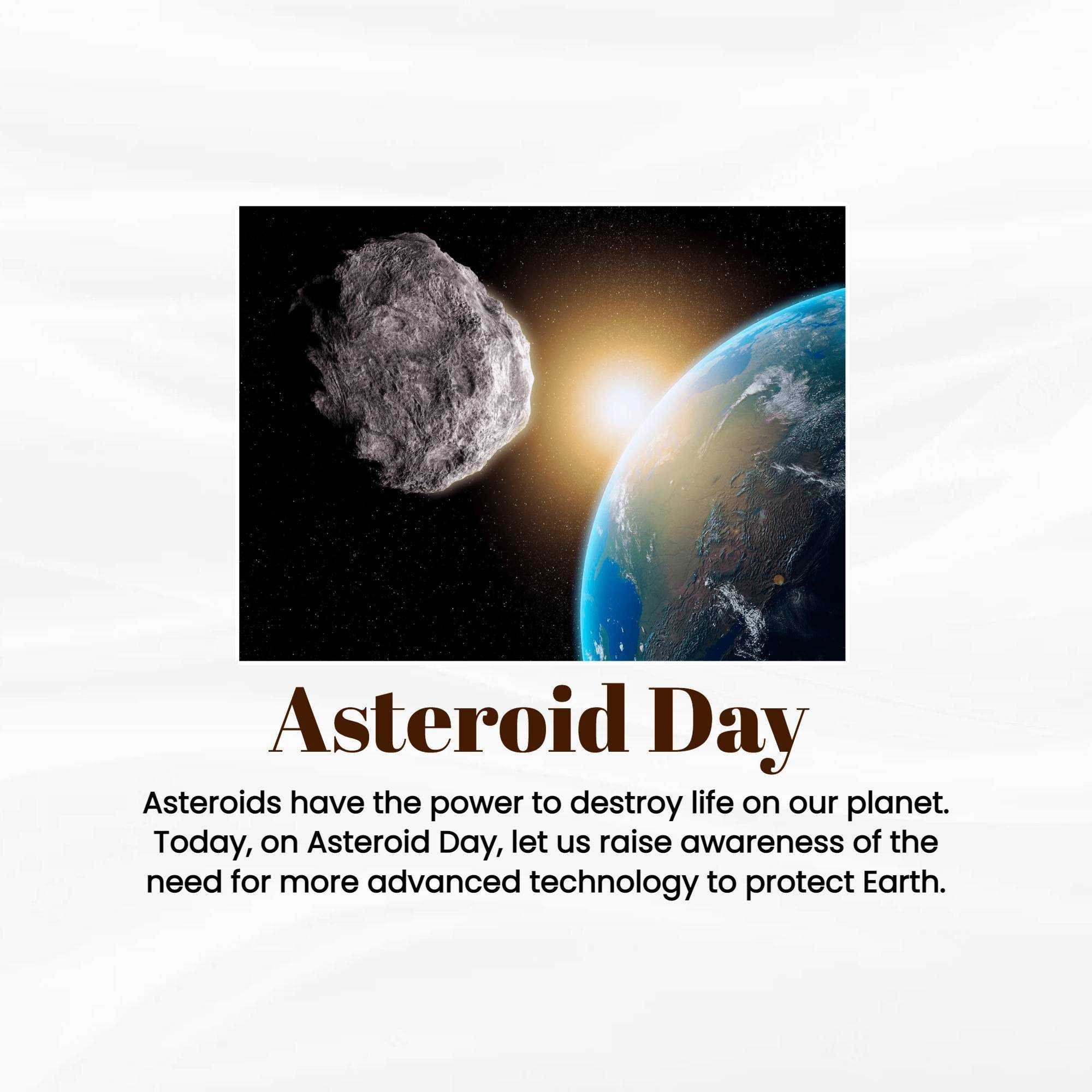 Asteroid Day

Asteroids have the power to destroy life on our planet. Today, on Asteroid Day, let us raise awareness of the need for more advanced technology to protect Earth.